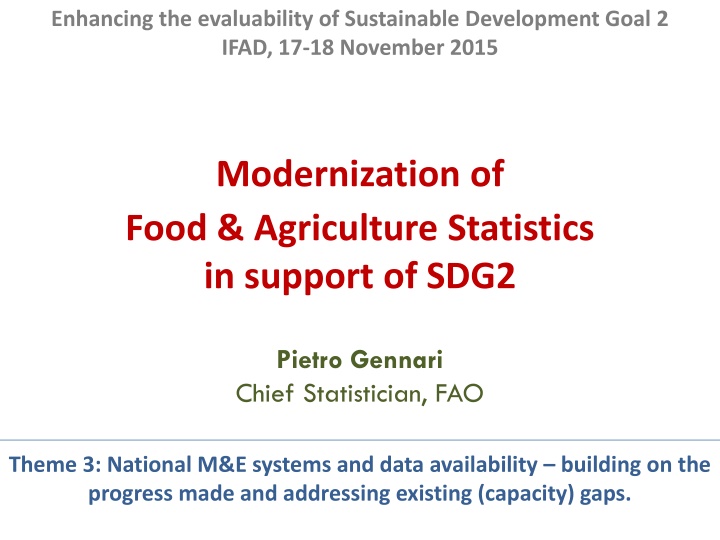 Enhancing the evaluability of Sustainable Development Goal 2
IFAD, 17-18 November 2015

Modernization of
Food & Agriculture Statistics
in support of SDG2

Pietro Gennari
Chief Statistician, FAO

Theme 3: National M&E systems and data availability – building on the progress made and addressing existing (capacity) gaps.